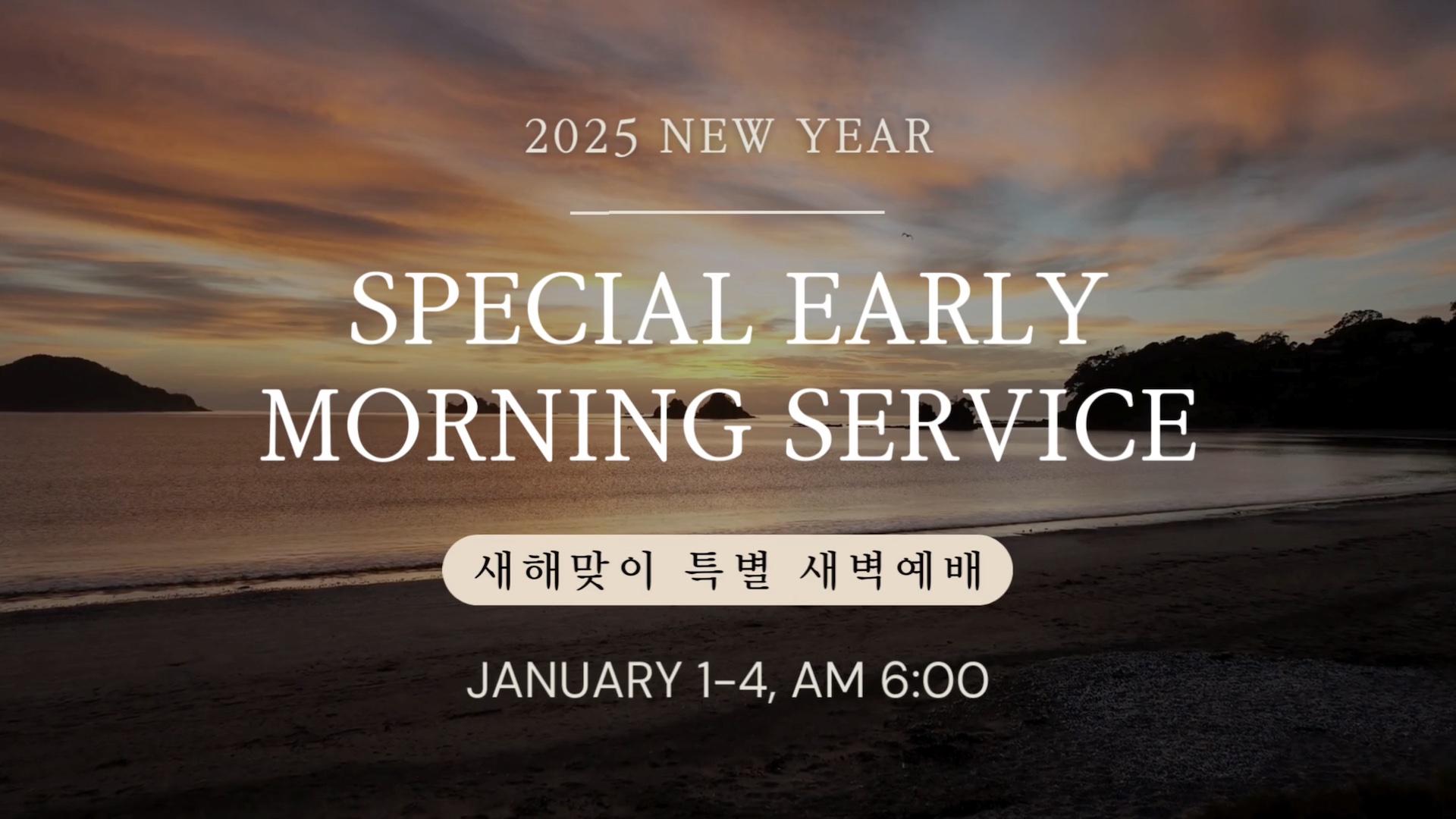 2025 NEW YEAR

SPECIAL EARLY MORNING SERVICE

새해맞이 특별 새벽예배

JANUARY 1-4, AM 6:00